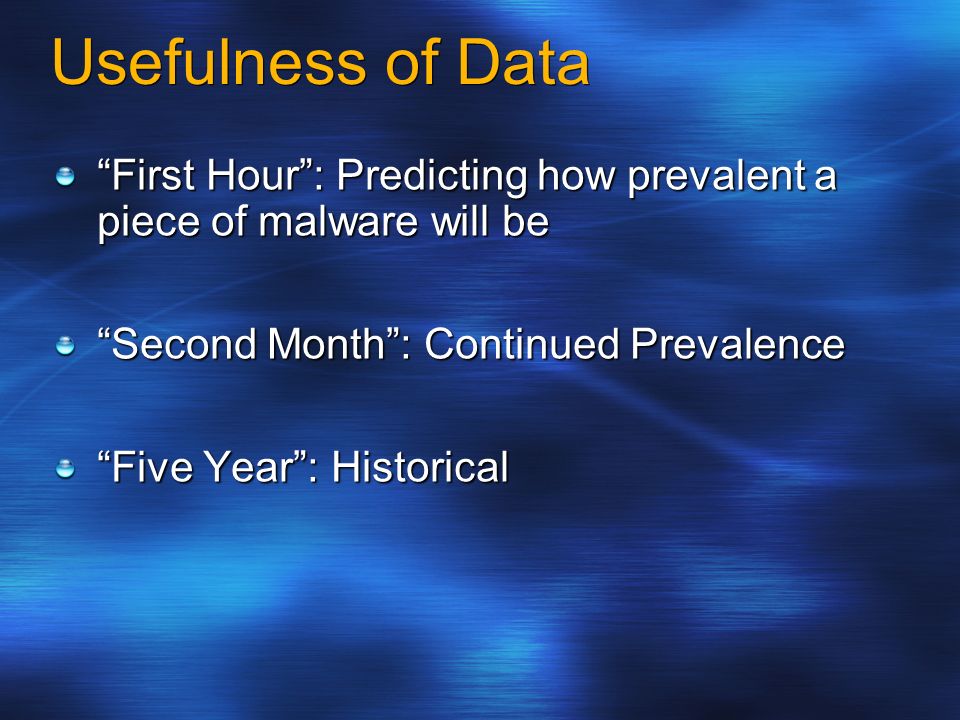 Usefulness of Data

“First Hour”: Predicting how prevalent a piece of malware will be

“Second Month”: Continued Prevalence

“Five Year”: Historical